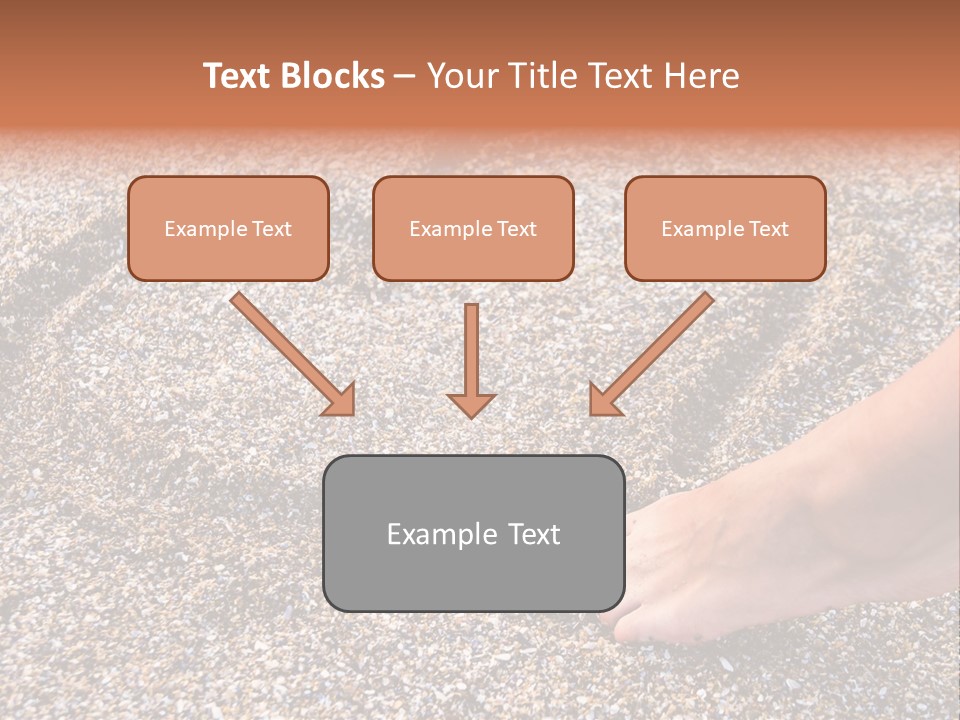 Text Blocks – Your Title Text Here

Example Text

Example Text

Example Text

Example Text